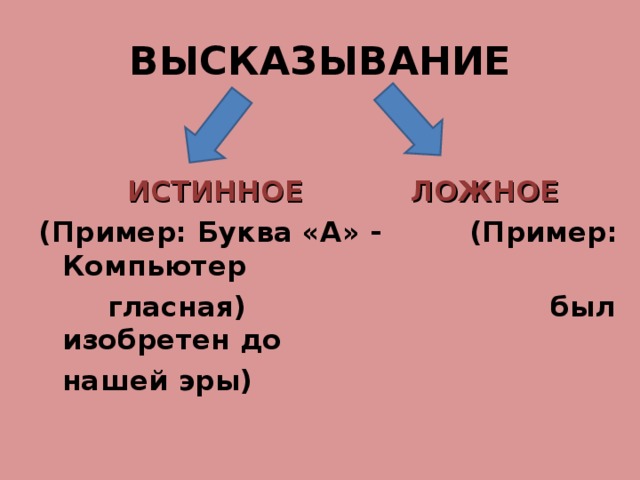 ВЫСКАЗЫВАНИЕ

ИСТИННОЕ ЛОЖНОЕ

(Пример: Буква «А» - (Пример: Компьютер

гласная) был изобретен до

нашей эры)